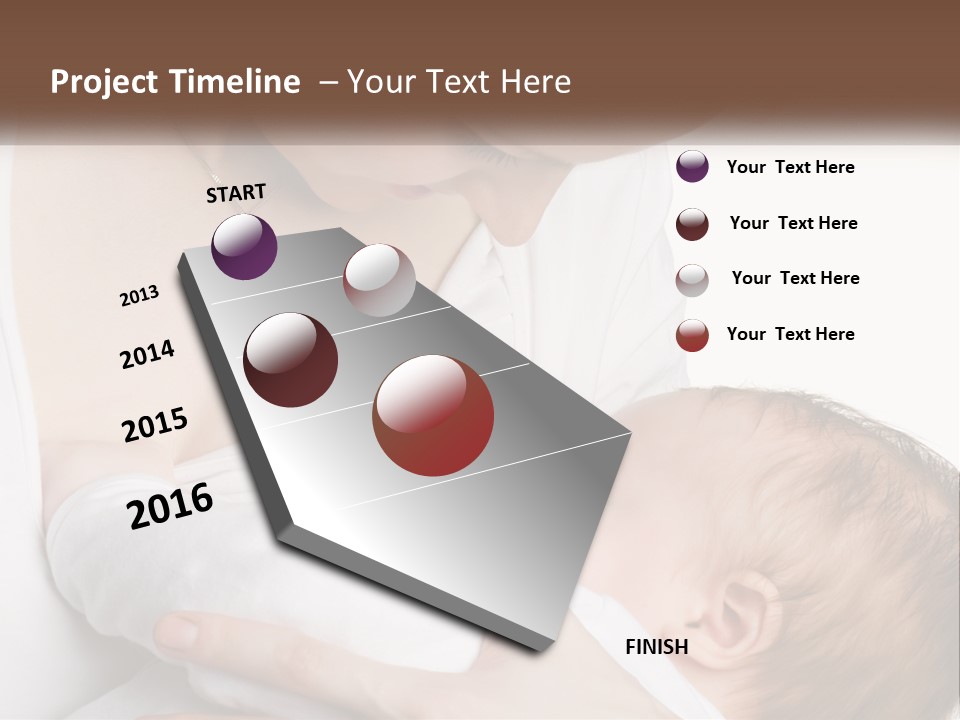 Project Timeline – Your Text Here

START

2013

2014

2015

2016

FINISH

Your Text Here

Your Text Here

Your Text Here

Your Text Here